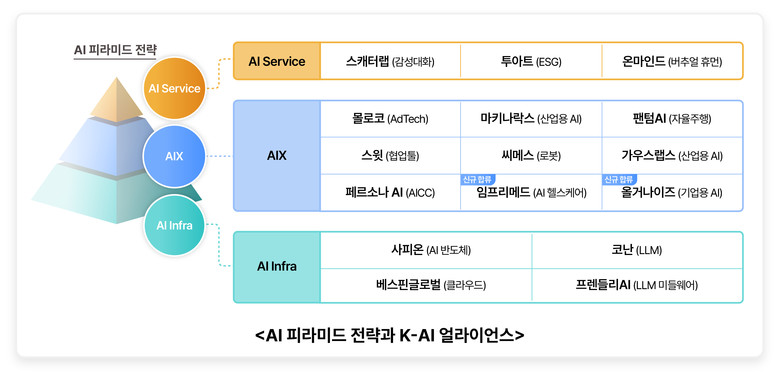 AI 피라미드 전략

AI Service

AIX

AI Infra

| AI Service | 스캐터랩 (감성대화) | 투아트 (ESG) | 온마인드 (버추얼 휴먼) |
|---|---|---|---|

| AIX | 몰로코 (AdTech) | 마키나락스 (산업용 AI) | 팬텀AI (자율주행) |
|---|---|---|---|
| | 스윗 (협업툴) | 씨메스 (로봇) | 가우스랩스 (산업용 AI) |
| | 페르소나 AI (AICC) | 신규 합류 임프리메드 (AI 헬스케어) | 신규 합류 올거나이즈 (기업용 AI) |

| AI Infra | 사피온 (AI 반도체) | 코난 (LLM) |
|---|---|---|
| | 베스핀글로벌 (클라우드) | 프렌들리AI (LLM 미들웨어) |

<AI 피라미드 전략과 K-AI 얼라이언스>